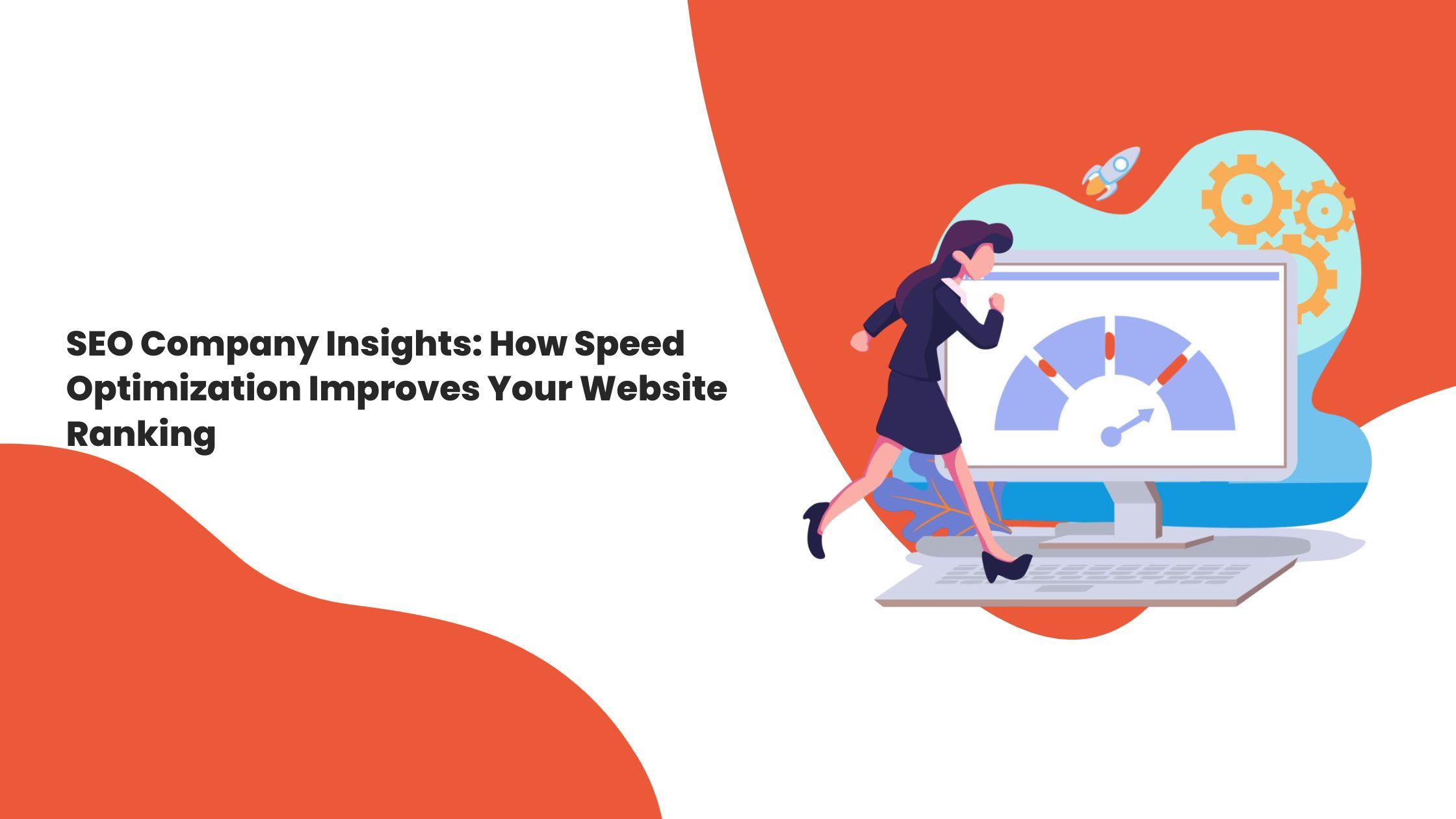 SEO Company Insights: How Speed Optimization Improves Your Website Ranking